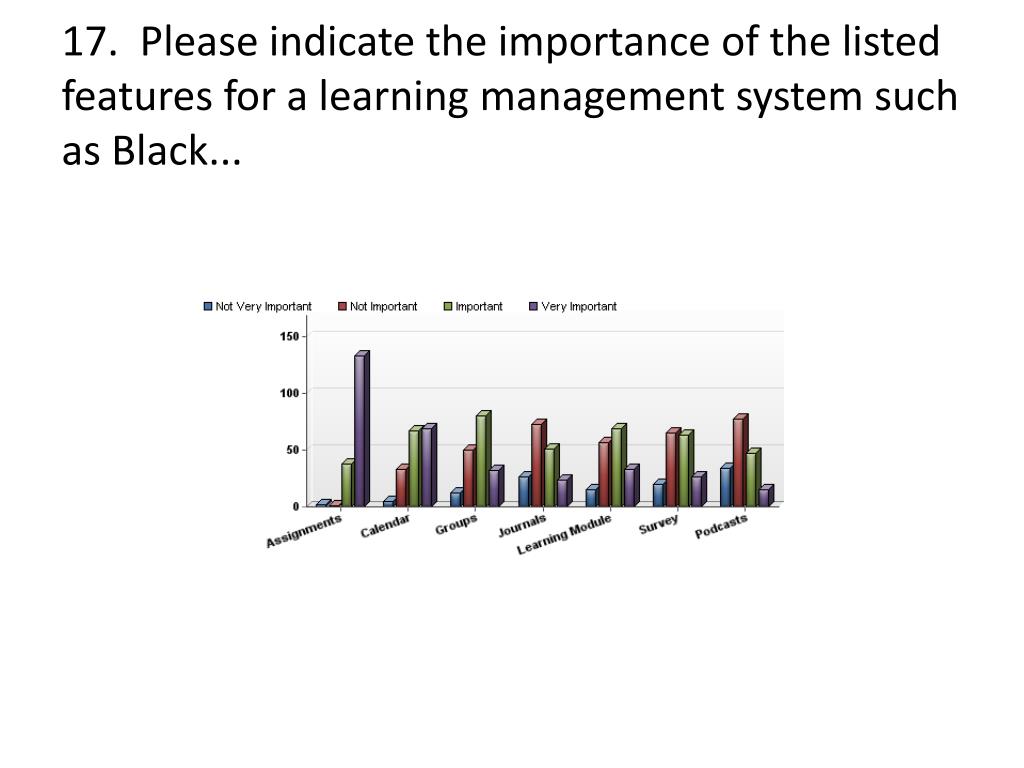 17. Please indicate the importance of the listed features for a learning management system such as Black...

Not Very Important
Not Important
Important
Very Important

150
100
50
0

Assignments
Calendar
Groups
Journals
Learning Module
Survey
Podcasts